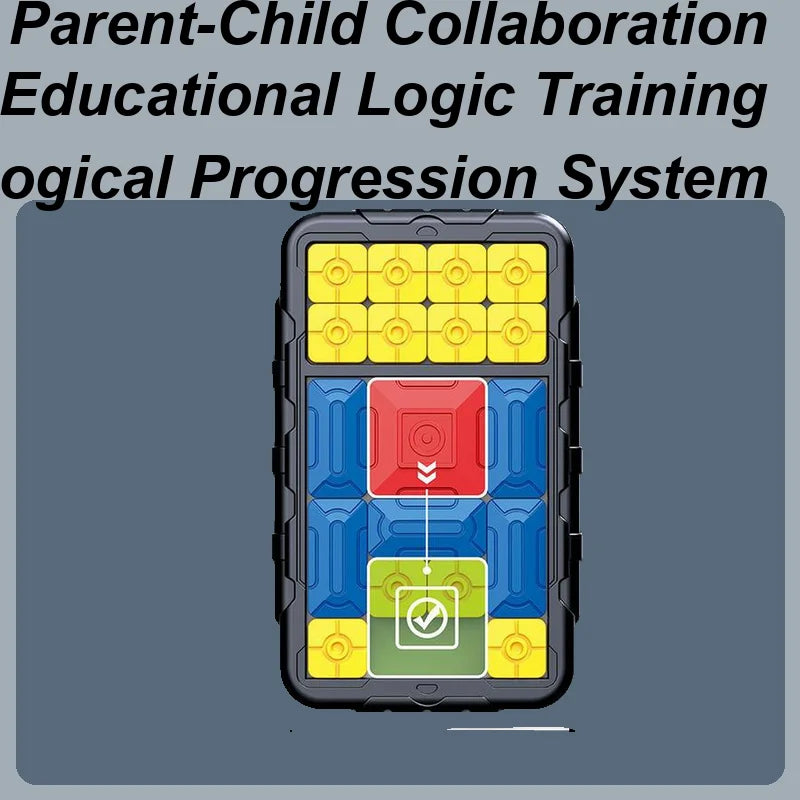 Parent-Child Collaboration
Educational Logic Training
ogical Progression System